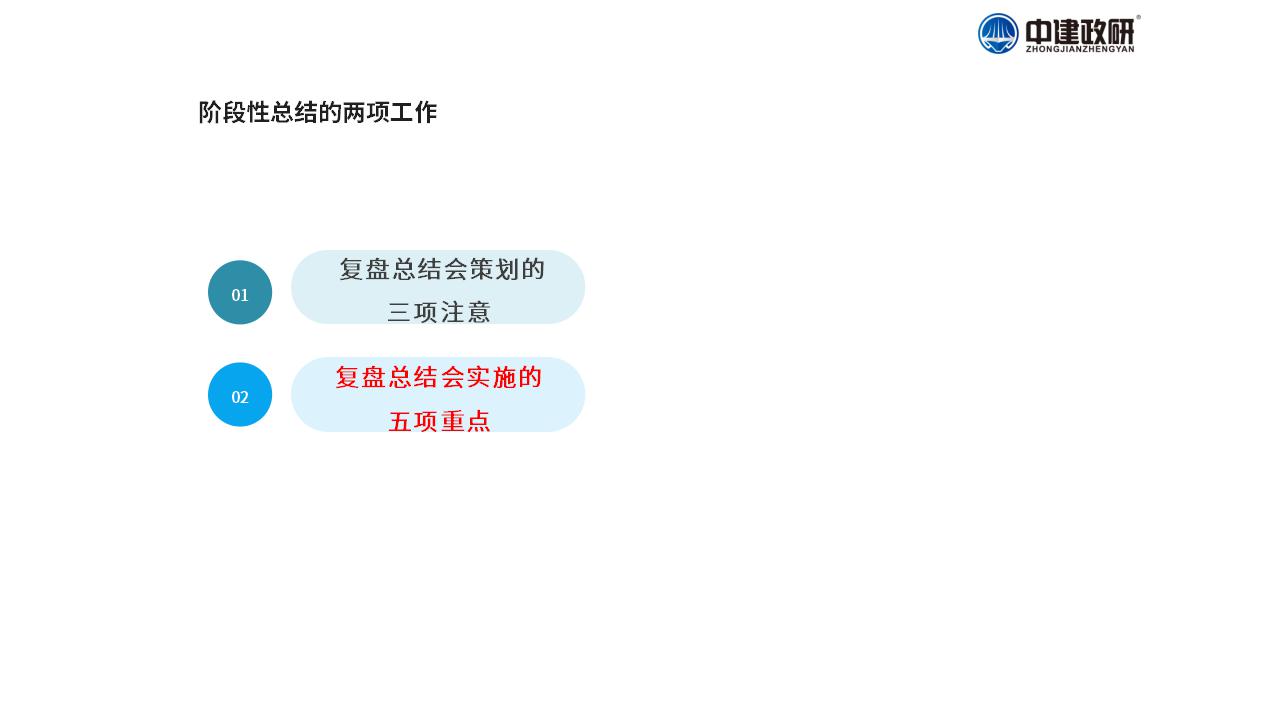 中建政研®
ZHONGJIANZHENGYAN

阶段性总结的两项工作

01

复盘总结会策划的三项注意

02

复盘总结会实施的五项重点